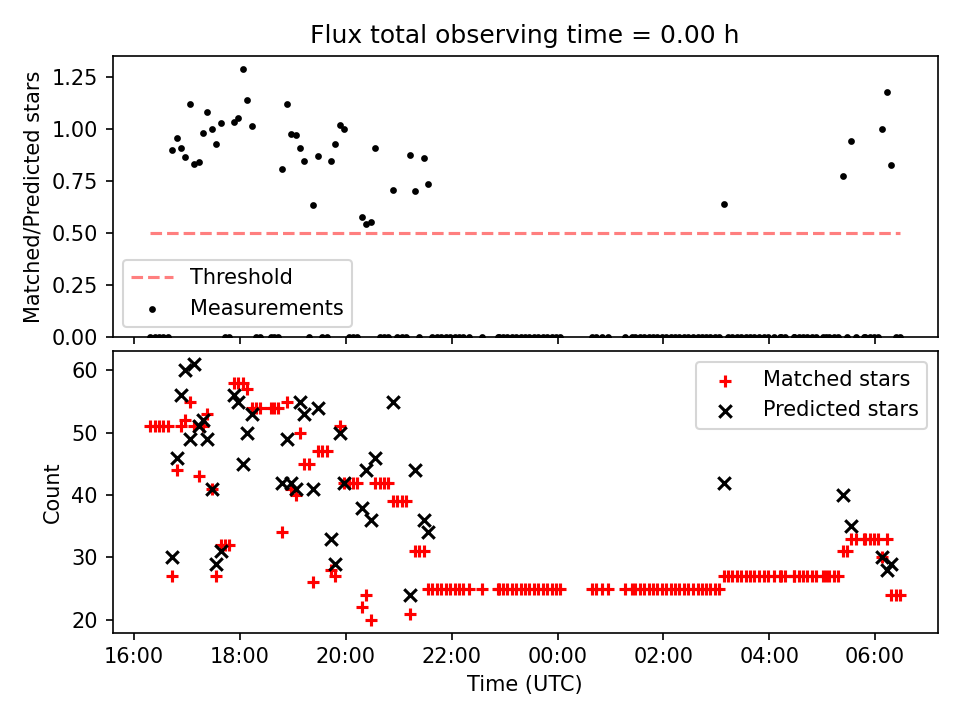 Flux total observing time = 0.00 h

Matched/Predicted stars

1.25
1.00
0.75
0.50
0.25
0.00

Threshold
Measurements

Count

60
50
40
30
20

Matched stars
Predicted stars

16:00
18:00
20:00
22:00
00:00
02:00
04:00
06:00

Time (UTC)